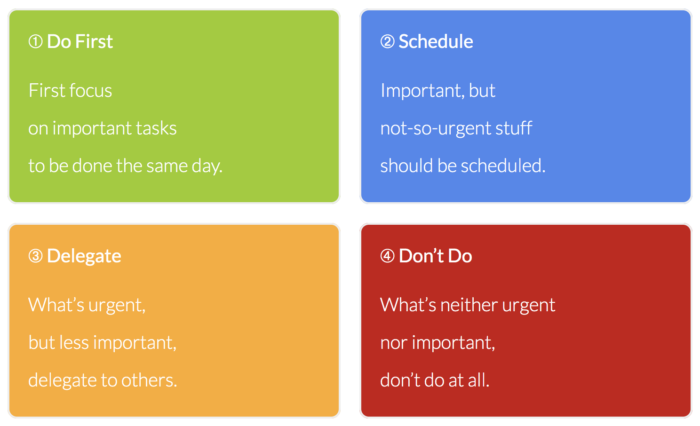 ① Do First

First focus
on important tasks
to be done the same day.

② Schedule

Important, but
not-so-urgent stuff
should be scheduled.

③ Delegate

What's urgent,
but less important,
delegate to others.

④ Don't Do

What's neither urgent
nor important,
don't do at all.